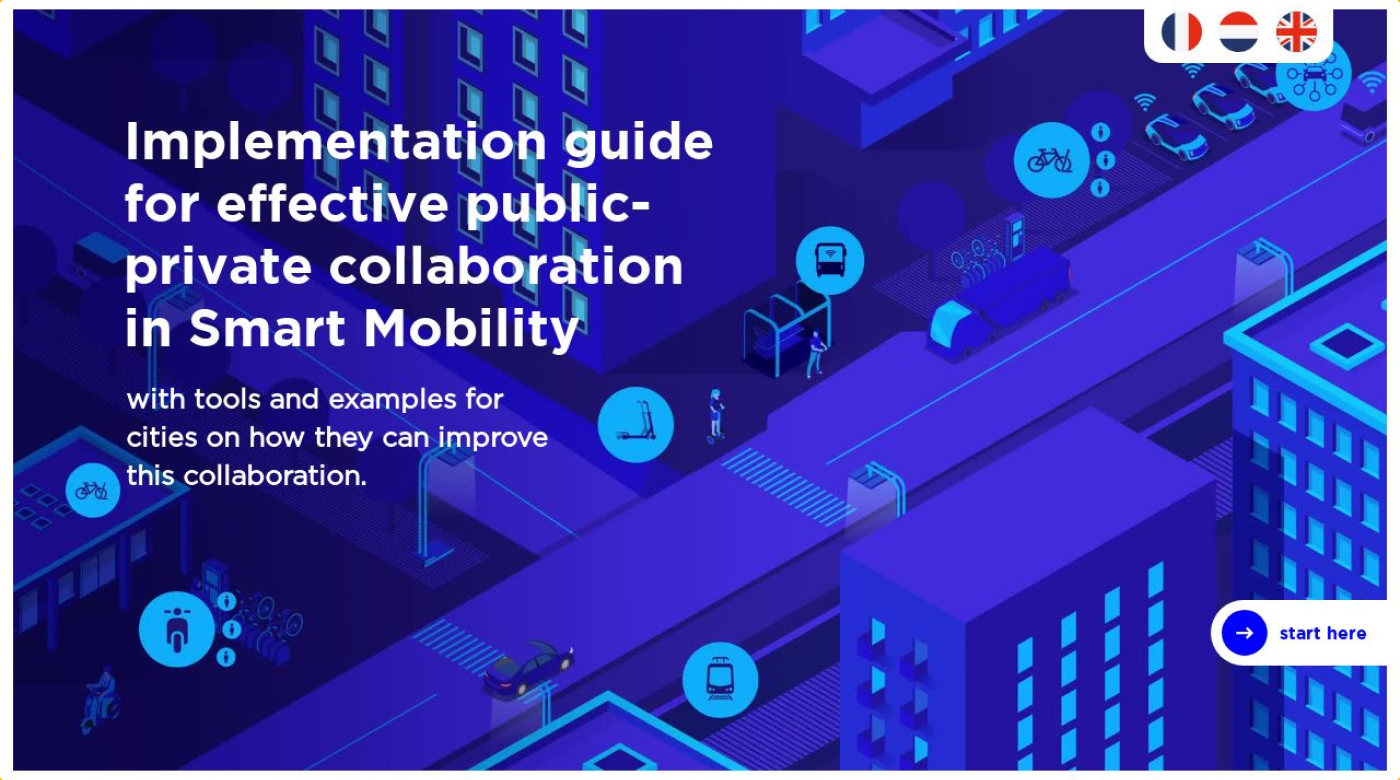 Implementation guide for effective public-private collaboration in Smart Mobility

with tools and examples for cities on how they can improve this collaboration.

start here